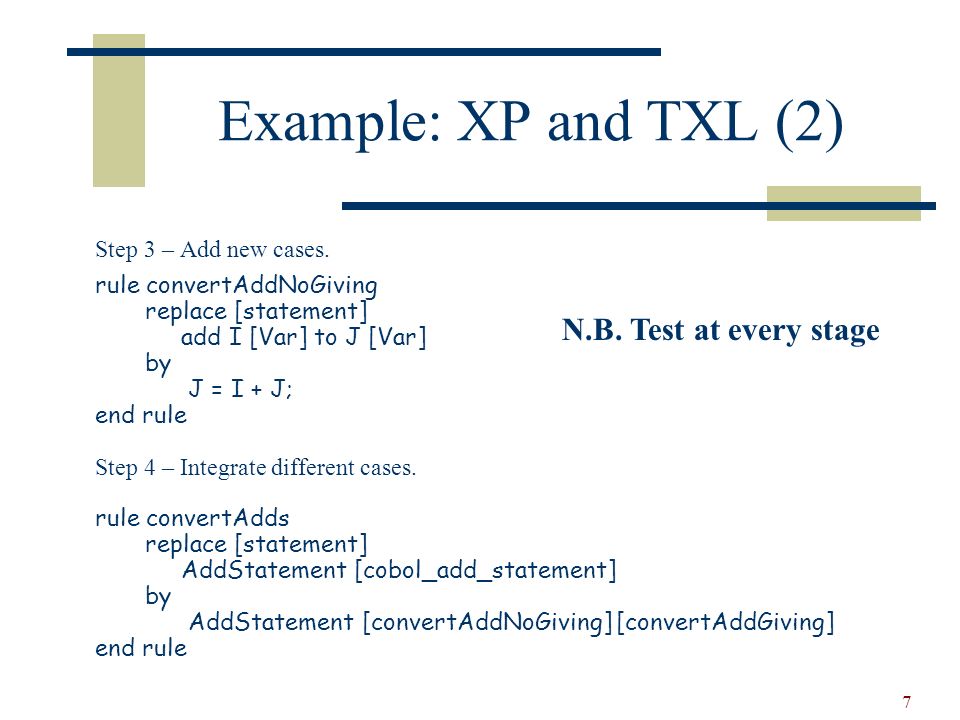 Example: XP and TXL (2)

Step 3 – Add new cases.

rule convertAddNoGiving
replace [statement]
add I [Var] to J [Var]
by
J = I + J;
end rule

N.B. Test at every stage

Step 4 – Integrate different cases.

rule convertAdds
replace [statement]
AddStatement [cobol_add_statement]
by
AddStatement [convertAddNoGiving][convertAddGiving]
end rule

7